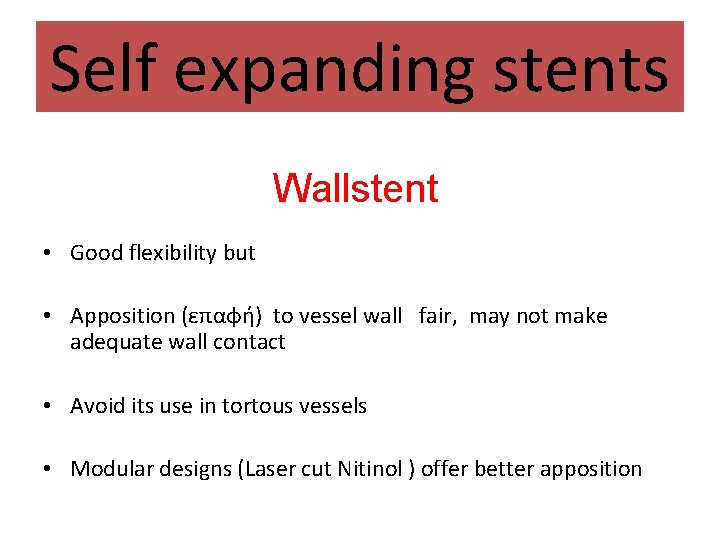 Self expanding stents

Wallstent

• Good flexibility but

• Apposition (επαφή) to vessel wall fair, may not make adequate wall contact

• Avoid its use in tortous vessels

• Modular designs (Laser cut Nitinol ) offer better apposition